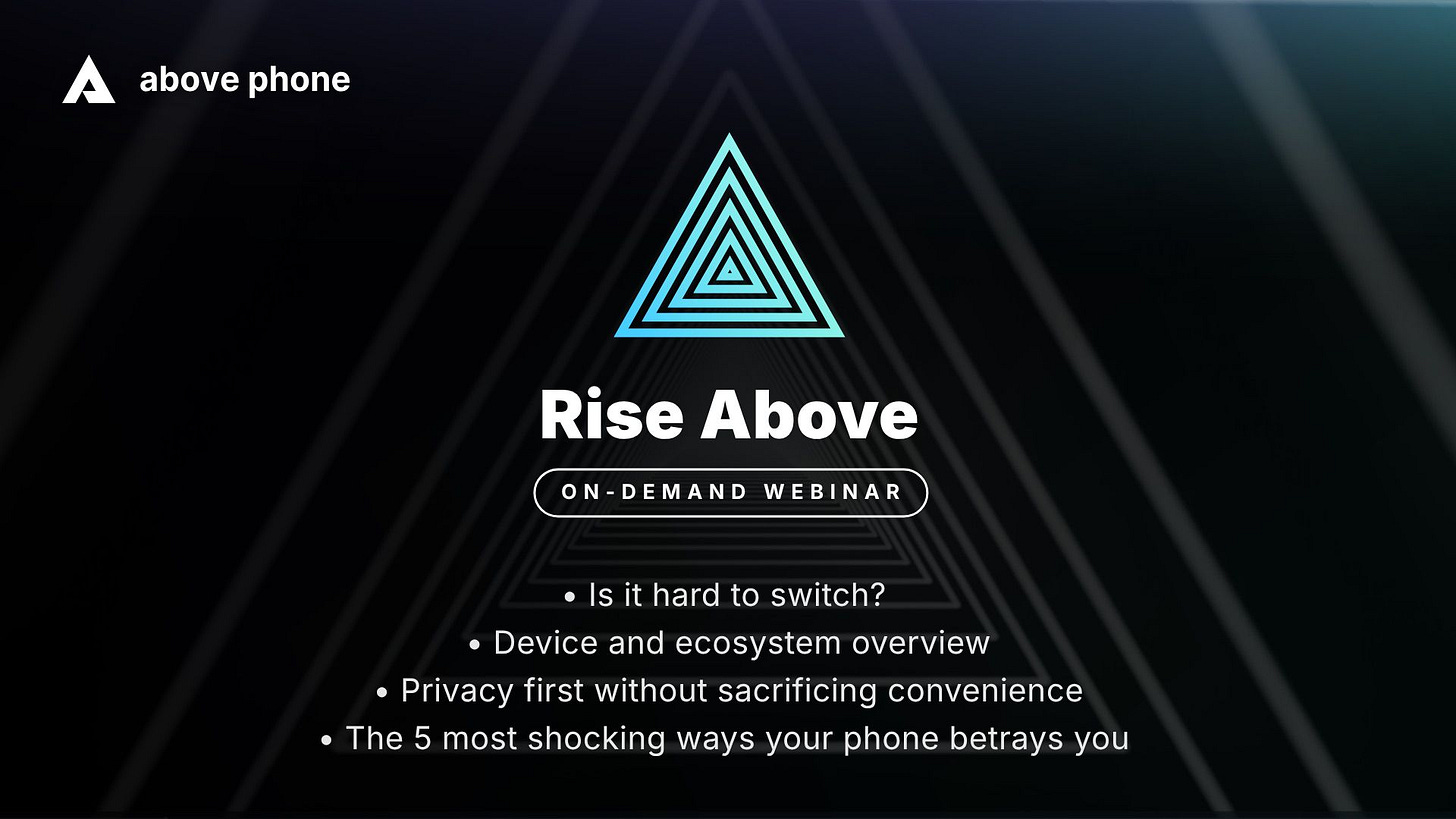 above phone

Rise Above

ON-DEMAND WEBINAR

• Is it hard to switch?
• Device and ecosystem overview
• Privacy first without sacrificing convenience
• The 5 most shocking ways your phone betrays you